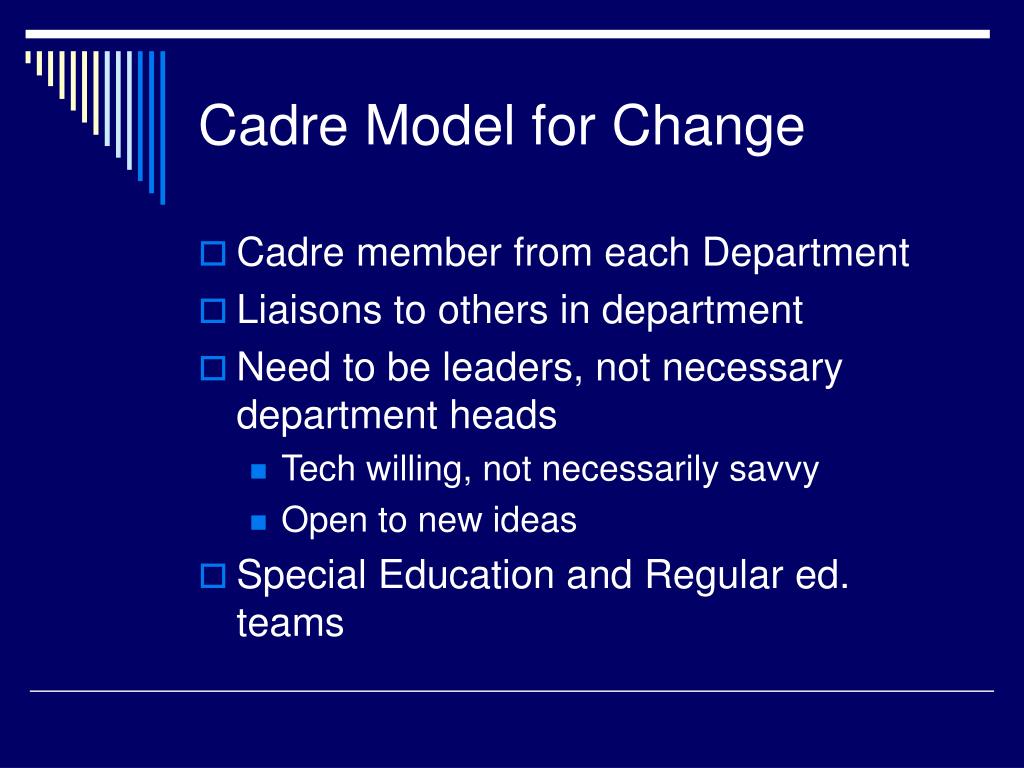 Cadre Model for Change

Cadre member from each Department

Liaisons to others in department

Need to be leaders, not necessary department heads

Tech willing, not necessarily savvy

Open to new ideas

Special Education and Regular ed. teams